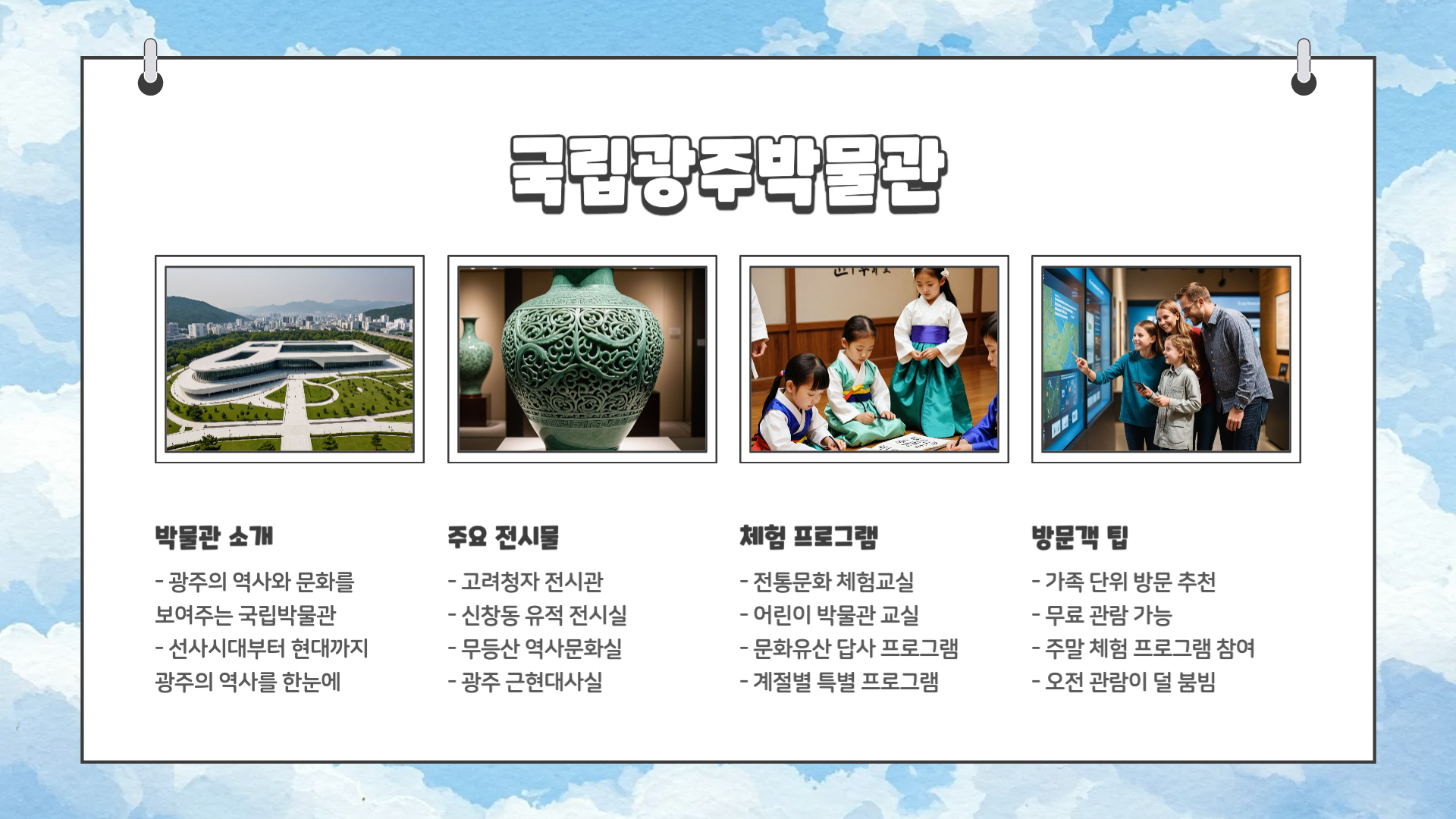 국립광주박물관

박물관 소개

- 광주의 역사와 문화를 보여주는 국립박물관
- 선사시대부터 현대까지 광주의 역사를 한눈에

주요 전시물

- 고려청자 전시관
- 신창동 유적 전시실
- 무등산 역사문화실
- 광주 근현대사실

체험 프로그램

- 전통문화 체험교실
- 어린이 박물관 교실
- 문화유산 답사 프로그램
- 계절별 특별 프로그램

방문객 팁

- 가족 단위 방문 추천
- 무료 관람 가능
- 주말 체험 프로그램 참여
- 오전 관람이 덜 붐빔